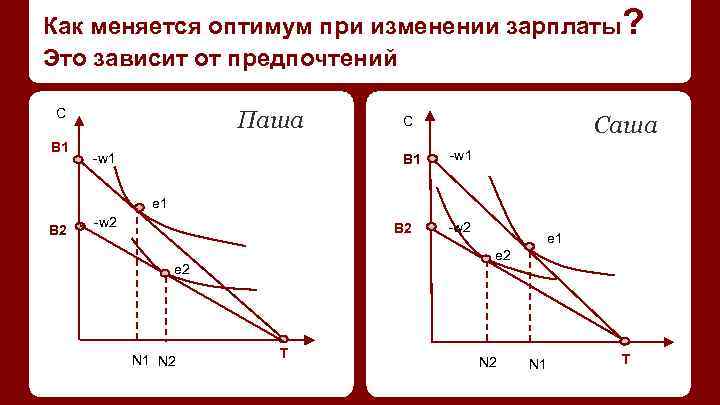 Как меняется оптимум при изменении зарплаты?
Это зависит от предпочтений

C
Паша
B1
-w1
e1
B2
-w2
e2
N1 N2
T

C
Саша
B1
-w1
B2
-w2
e1
e2
N2 N1
T